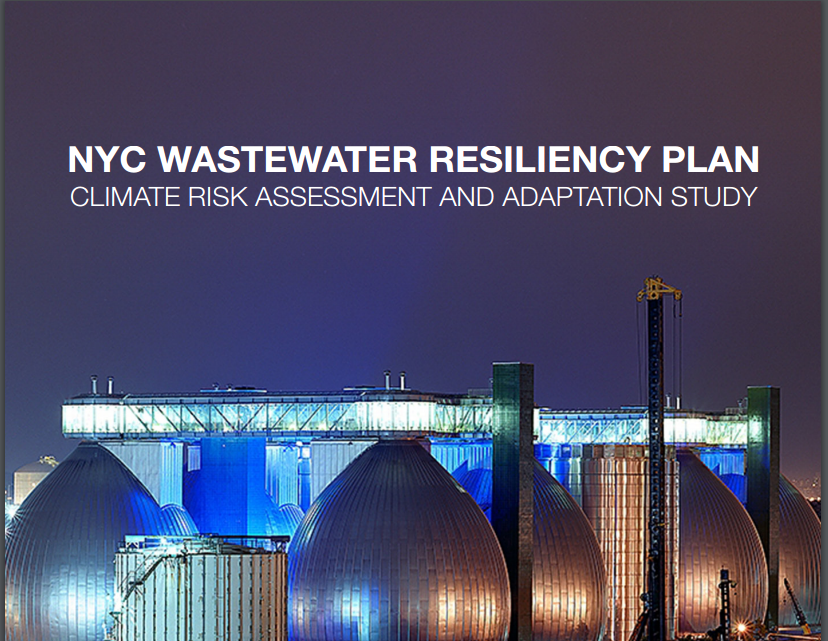 NYC WASTEWATER RESILIENCY PLAN
CLIMATE RISK ASSESSMENT AND ADAPTATION STUDY